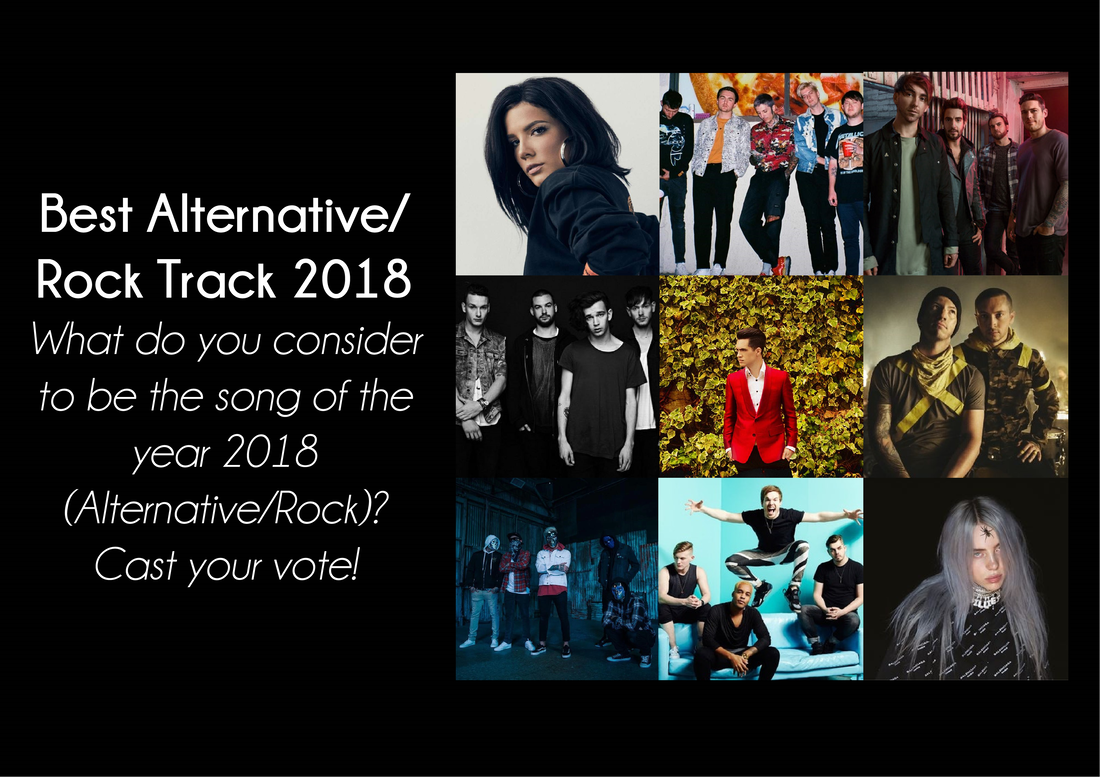 Best Alternative/ Rock Track 2018

What do you consider to be the song of the year 2018 (Alternative/Rock)? Cast your vote!